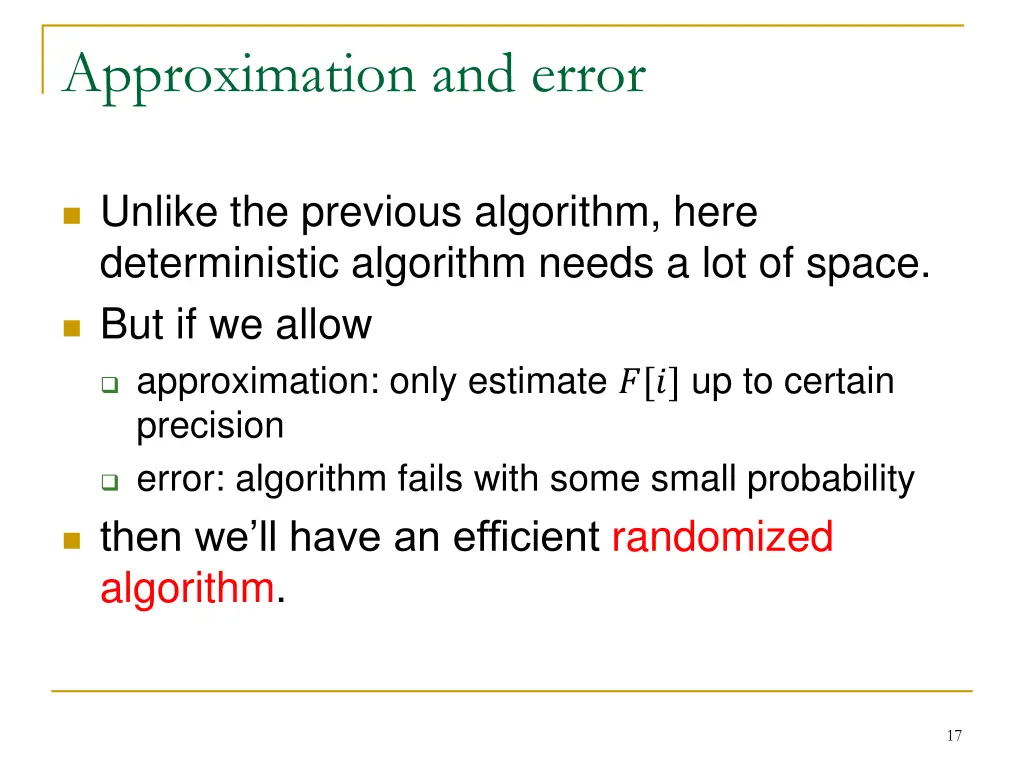 Approximation and error

Unlike the previous algorithm, here deterministic algorithm needs a lot of space.

But if we allow

approximation: only estimate $F[i]$ up to certain precision

error: algorithm fails with some small probability

then we'll have an efficient randomized algorithm.

17